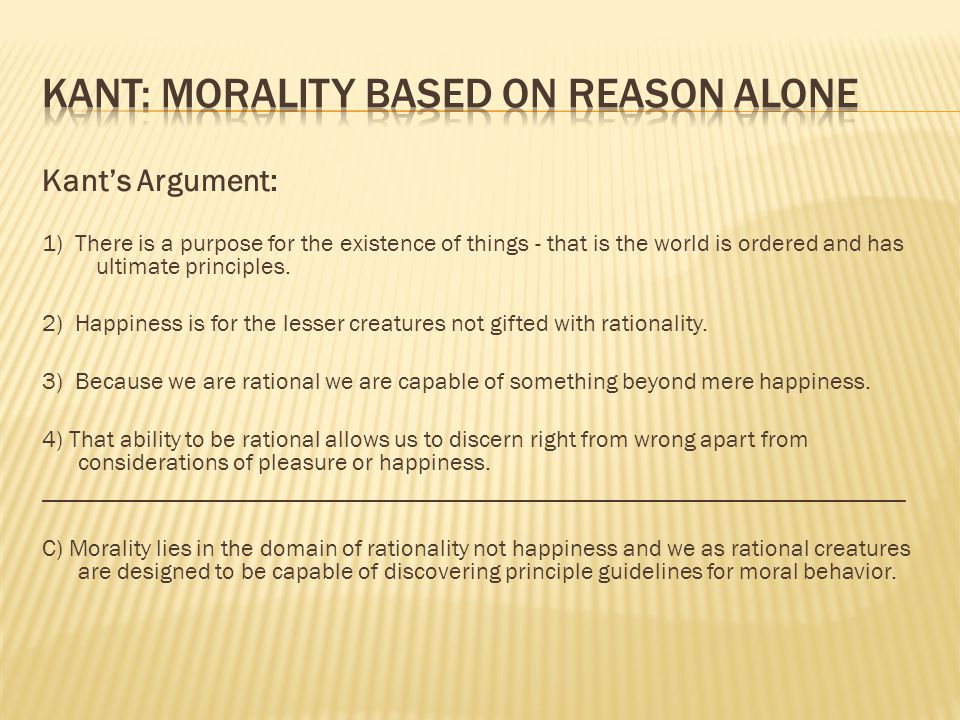 KANT: MORALITY BASED ON REASON ALONE

Kant's Argument:

1) There is a purpose for the existence of things - that is the world is ordered and has ultimate principles.

2) Happiness is for the lesser creatures not gifted with rationality.

3) Because we are rational we are capable of something beyond mere happiness.

4) That ability to be rational allows us to discern right from wrong apart from considerations of pleasure or happiness.

C) Morality lies in the domain of rationality not happiness and we as rational creatures are designed to be capable of discovering principle guidelines for moral behavior.